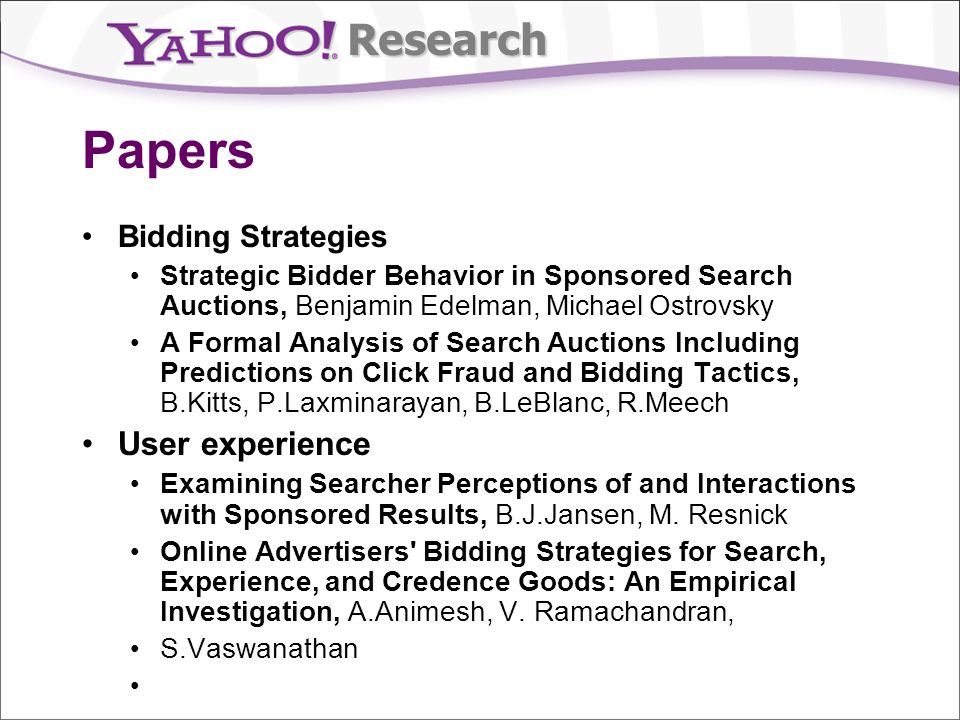 YAHOO! Research

Papers

• Bidding Strategies
  • Strategic Bidder Behavior in Sponsored Search Auctions, Benjamin Edelman, Michael Ostrovsky
  • A Formal Analysis of Search Auctions Including Predictions on Click Fraud and Bidding Tactics, B.Kitts, P.Laxminarayan, B.LeBlanc, R.Meech
• User experience
  • Examining Searcher Perceptions of and Interactions with Sponsored Results, B.J.Jansen, M. Resnick
  • Online Advertisers' Bidding Strategies for Search, Experience, and Credence Goods: An Empirical Investigation, A.Animesh, V. Ramachandran,
  • S.Vaswanathan
  •